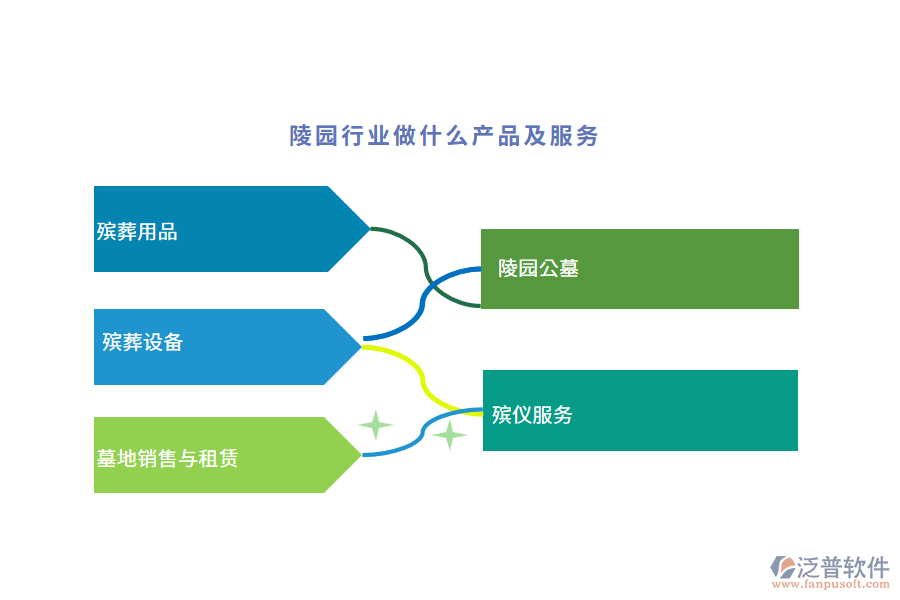 陵园行业做什么产品及服务

殡葬用品

殡葬设备

墓地销售与租赁

陵园公墓

殡仪服务

泛普软件
www.fanpusoft.com